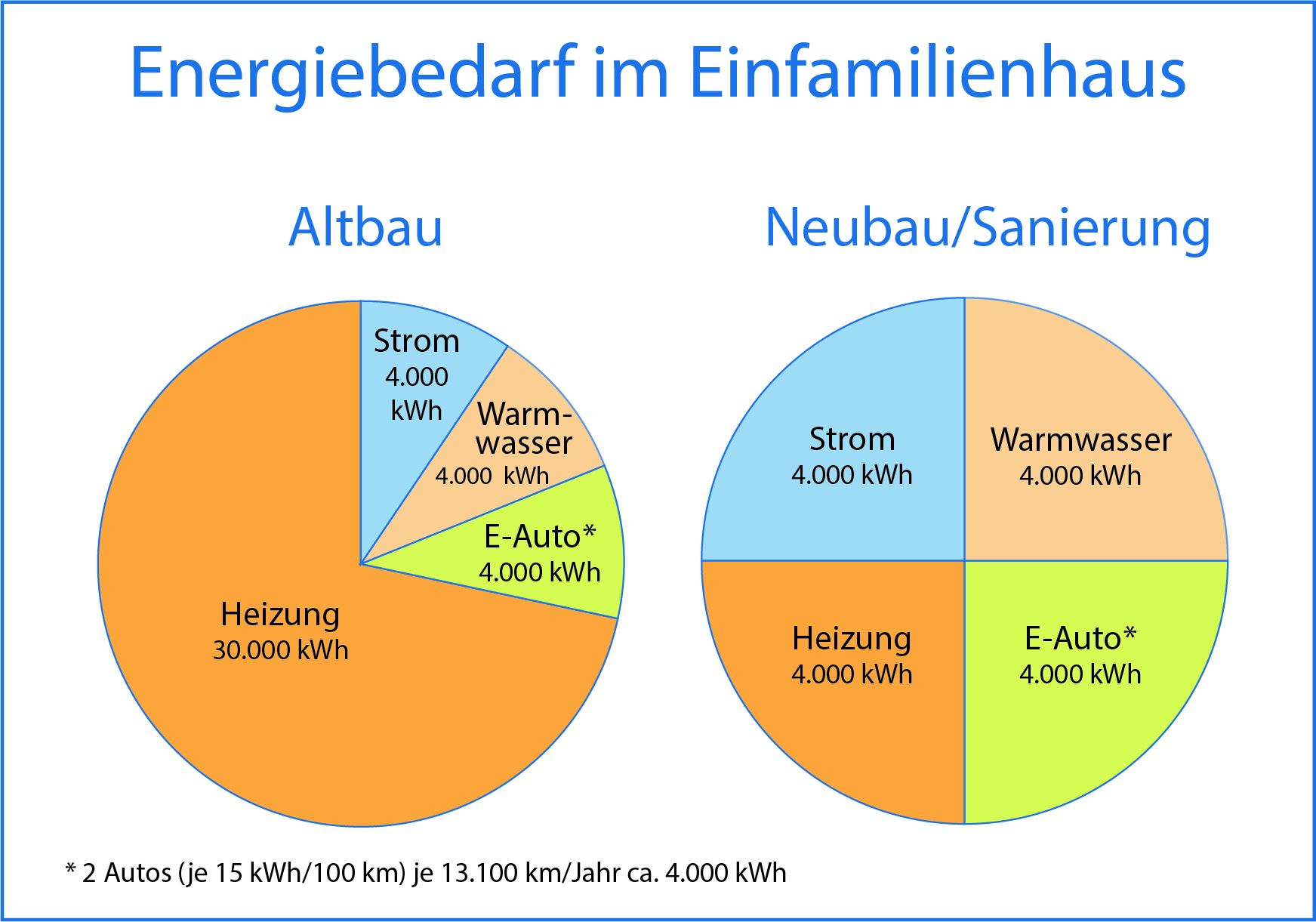 Energiebedarf im Einfamilienhaus

Altbau

Strom
4.000
kWh

Warmwasser
4.000 kWh

E-Auto*
4.000 kWh

Heizung
30.000 kWh

Neubau/Sanierung

Strom
4.000 kWh

Warmwasser
4.000 kWh

Heizung
4.000 kWh

E-Auto*
4.000 kWh

* 2 Autos (je 15 kWh/100 km) je 13.100 km/Jahr ca. 4.000 kWh